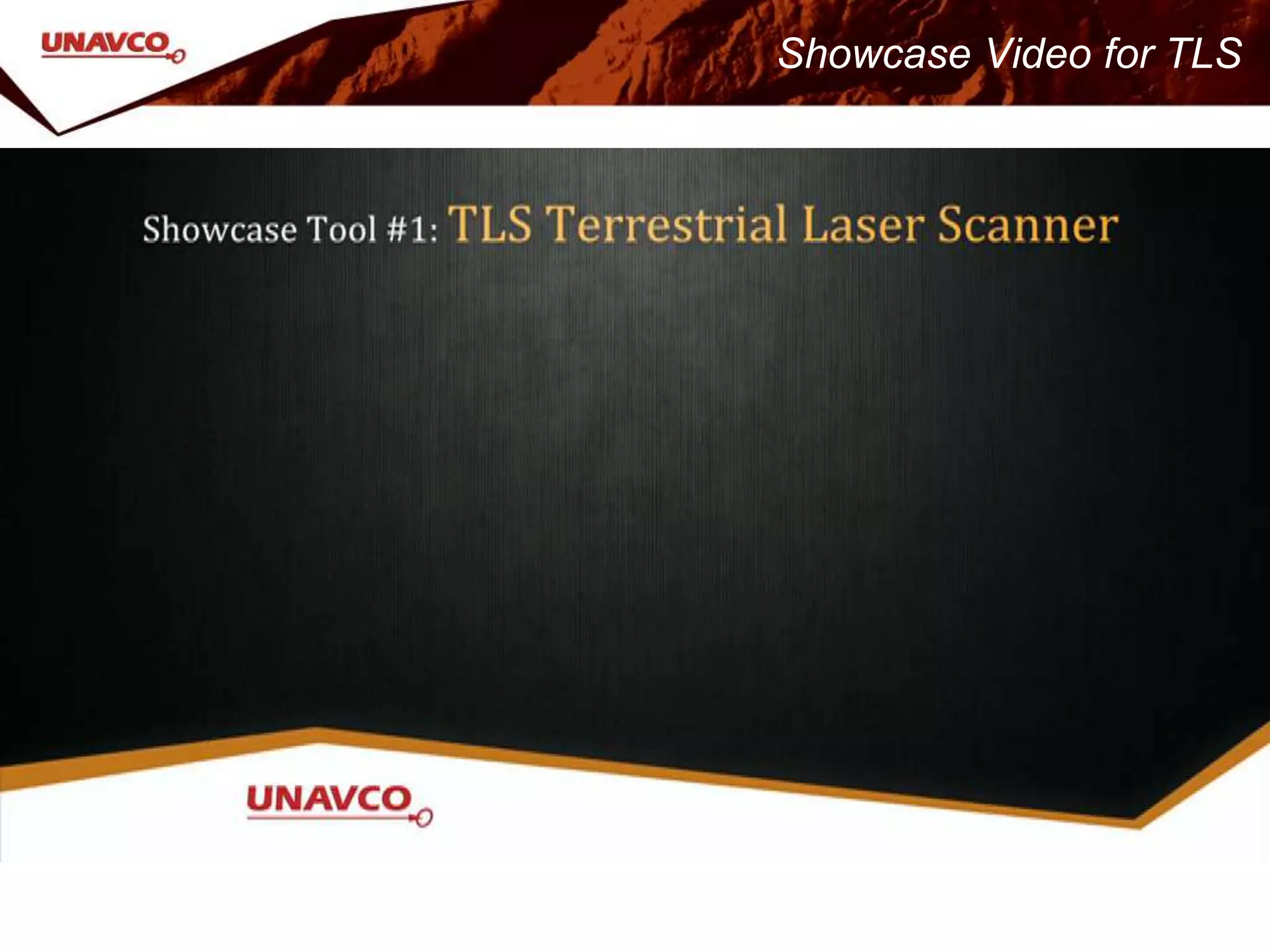 UNAVCO

Showcase Video for TLS

Showcase Tool #1: TLS Terrestrial Laser Scanner

UNAVCO